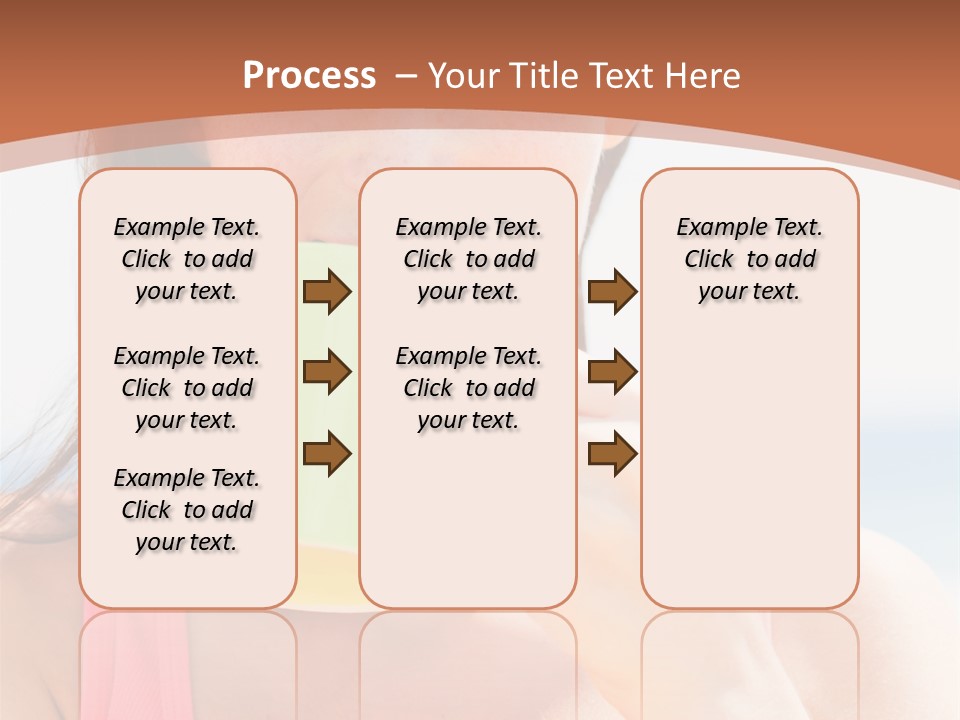 Process – Your Title Text Here

Example Text. Click to add your text.

Example Text. Click to add your text.

Example Text. Click to add your text.

Example Text. Click to add your text.

Example Text. Click to add your text.

Example Text. Click to add your text.